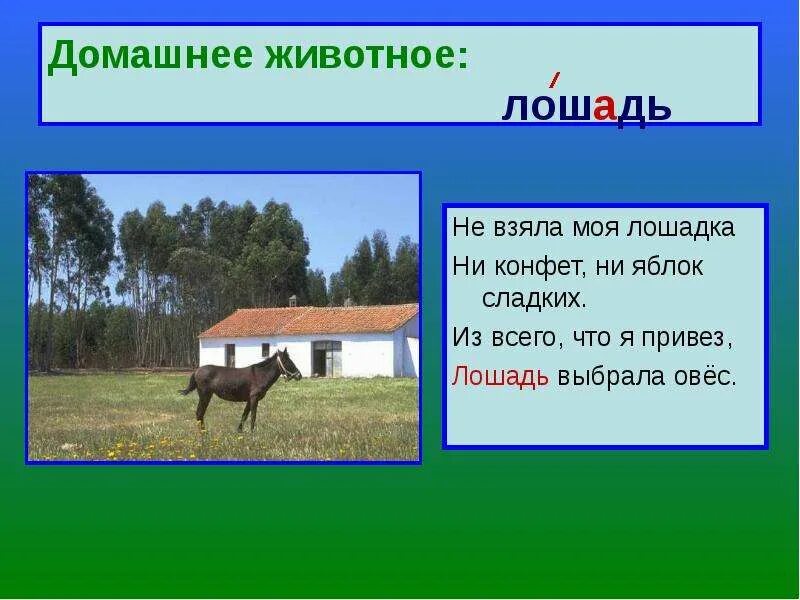 Домашнее животное:

ло́шадь

Не взяла моя лошадка
Ни конфет, ни яблок сладких.
Из всего, что я привез,
Лошадь выбрала овёс.